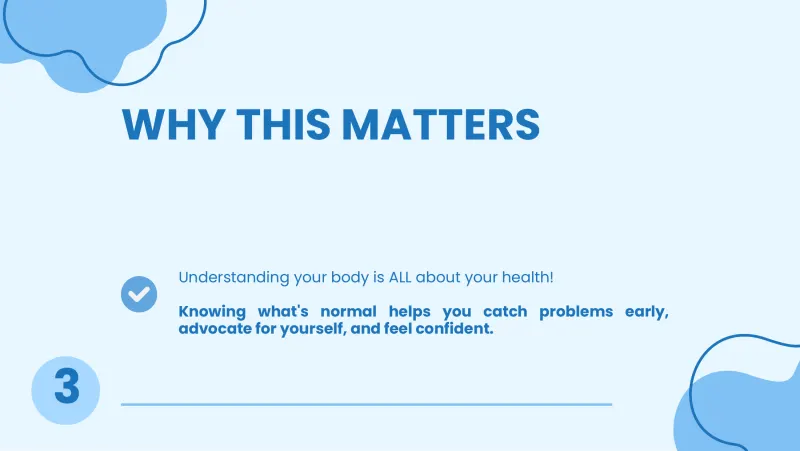 WHY THIS MATTERS

Understanding your body is ALL about your health!

Knowing what's normal helps you catch problems early, advocate for yourself, and feel confident.

3